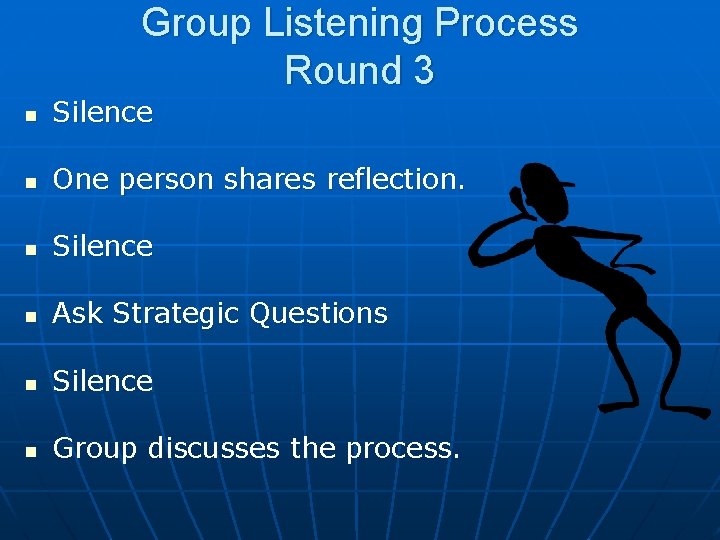 Group Listening Process
Round 3

- Silence
- One person shares reflection.
- Silence
- Ask Strategic Questions
- Silence
- Group discusses the process.